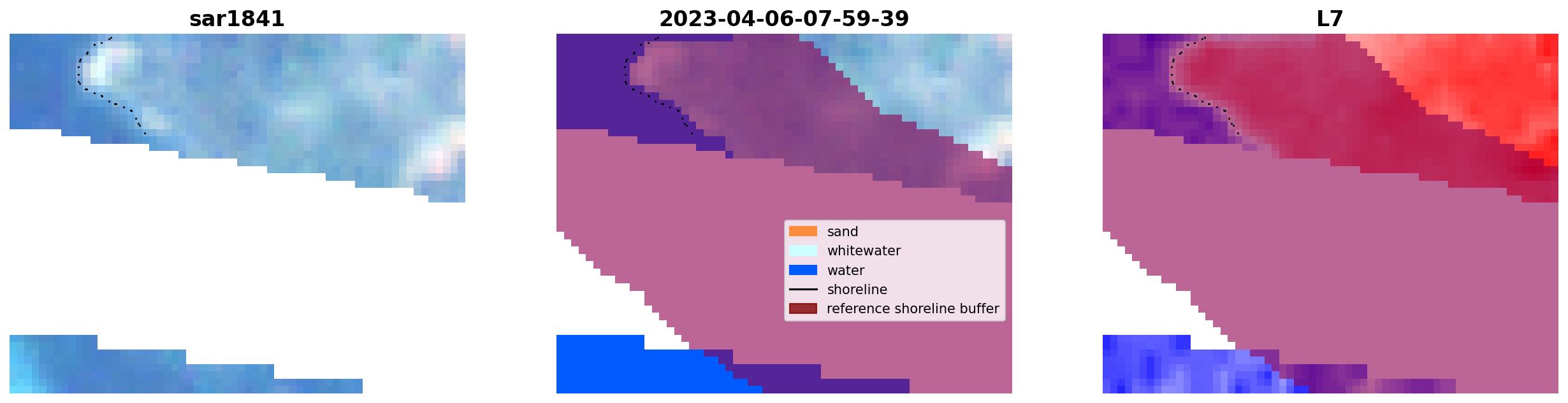 sar1841

2023-04-06-07-59-39

sand
whitewater
water
shoreline
reference shoreline buffer

L7